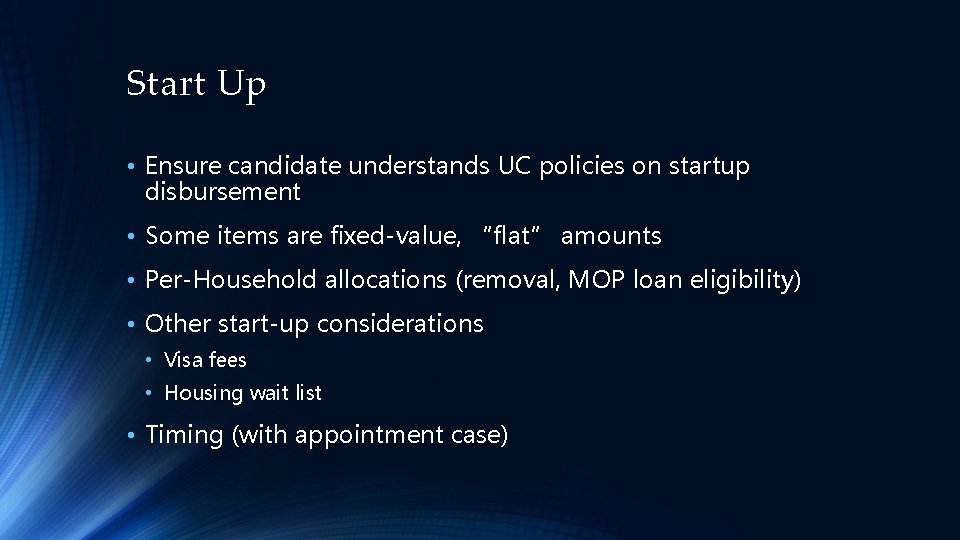 Start Up

• Ensure candidate understands UC policies on startup disbursement

• Some items are fixed-value, "flat" amounts

• Per-Household allocations (removal, MOP loan eligibility)

• Other start-up considerations
  • Visa fees
  • Housing wait list

• Timing (with appointment case)